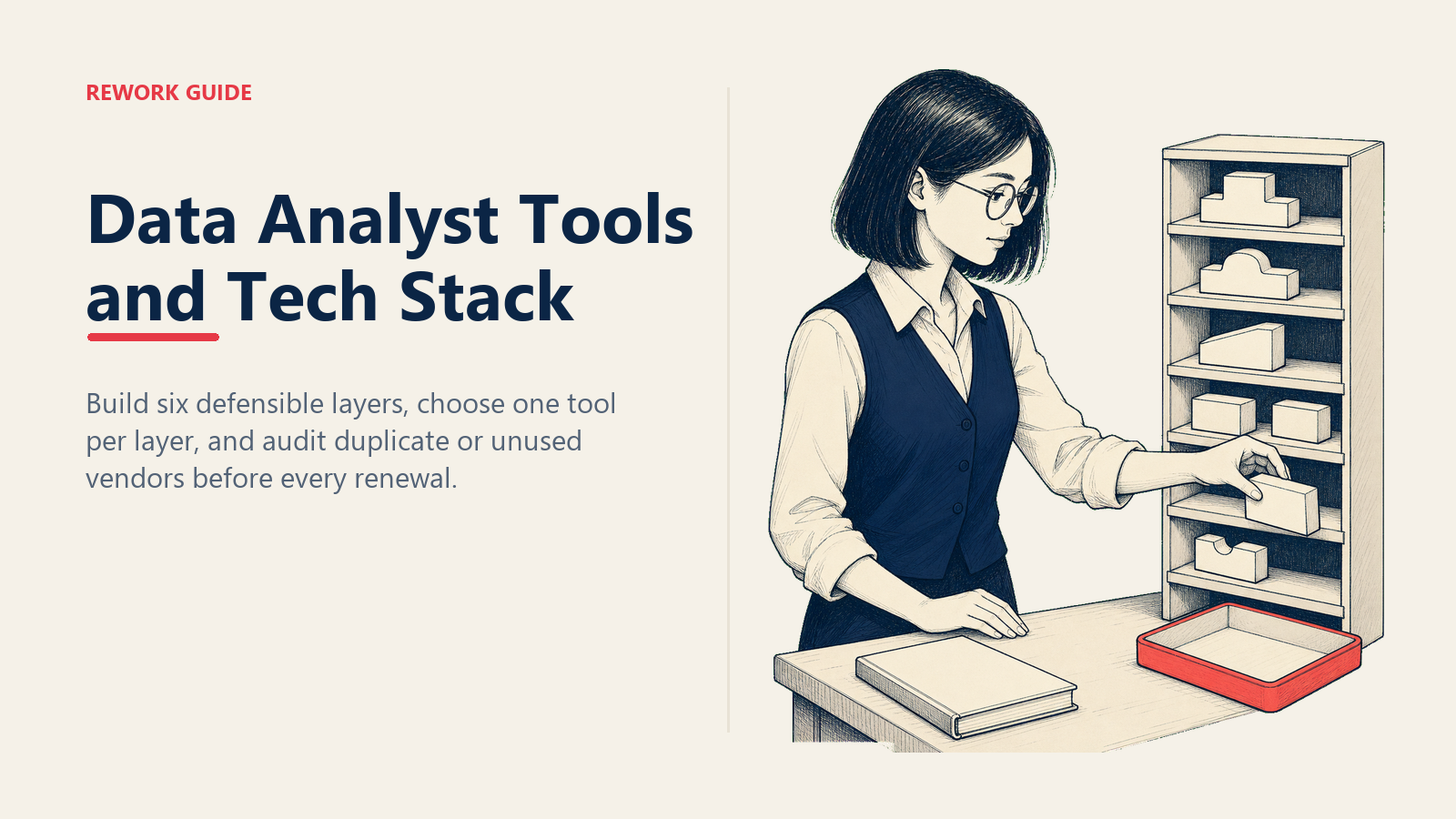 REWORK GUIDE

Data Analyst Tools and Tech Stack

Build six defensible layers, choose one tool per layer, and audit duplicate or unused vendors before every renewal.